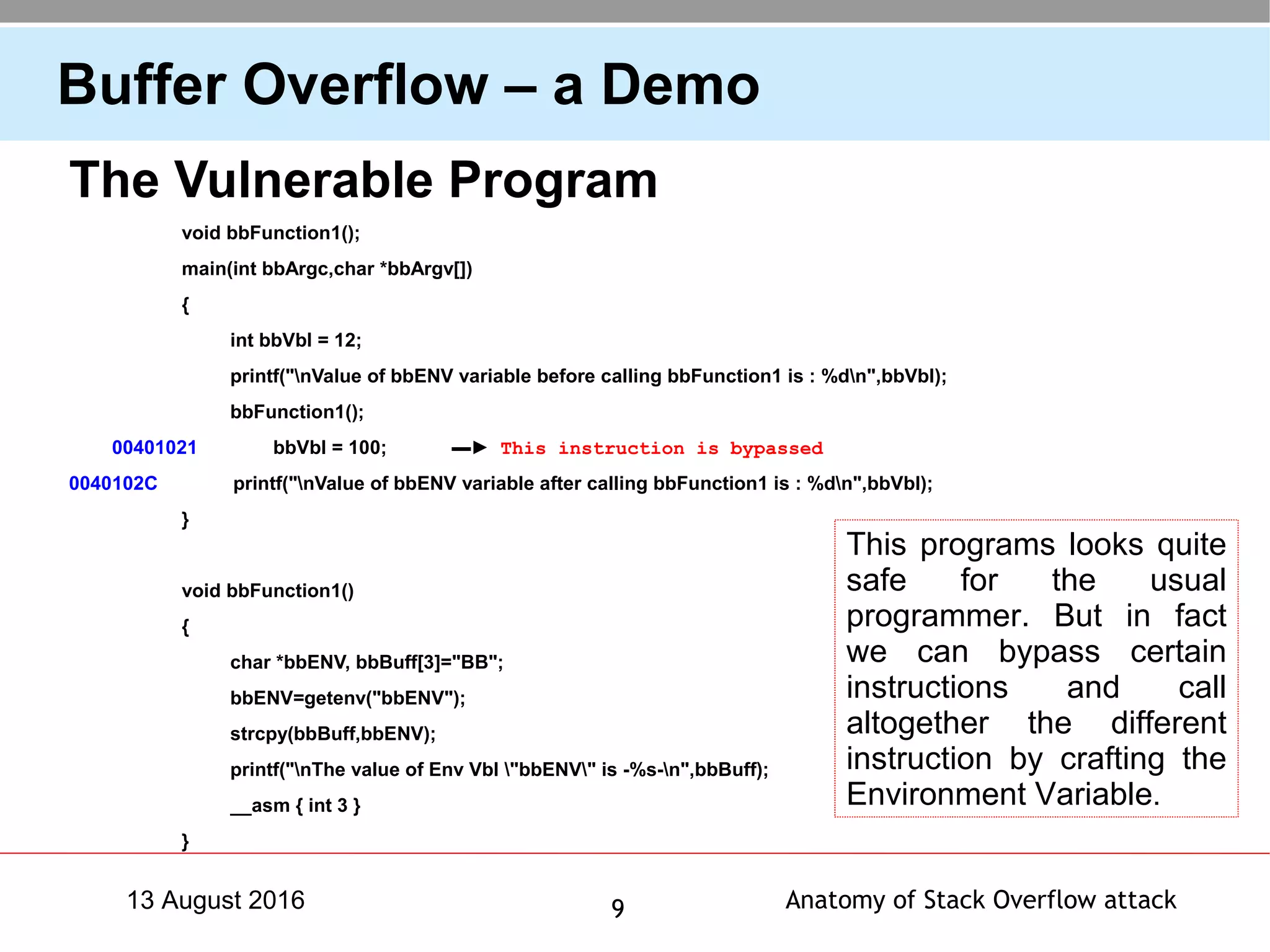 Buffer Overflow – a Demo

The Vulnerable Program

void bbFunction1();

main(int bbArgc,char *bbArgv[])

{

int bbVbl = 12;

printf("\nValue of bbENV variable before calling bbFunction1 is : %d\n",bbVbl);

bbFunction1();

00401021 bbVbl = 100; This instruction is bypassed

0040102C printf("\nValue of bbENV variable after calling bbFunction1 is : %d\n",bbVbl);

}

void bbFunction1()

{

char *bbENV, bbBuff[3]="BB";

bbENV=getenv("bbENV");

strcpy(bbBuff,bbENV);

printf("\nThe value of Env Vbl \"bbENV\" is -%s-\n",bbBuff);

__asm { int 3 }

}

This programs looks quite safe for the usual programmer. But in fact we can bypass certain instructions and call altogether the different instruction by crafting the Environment Variable.

13 August 2016

9

Anatomy of Stack Overflow attack